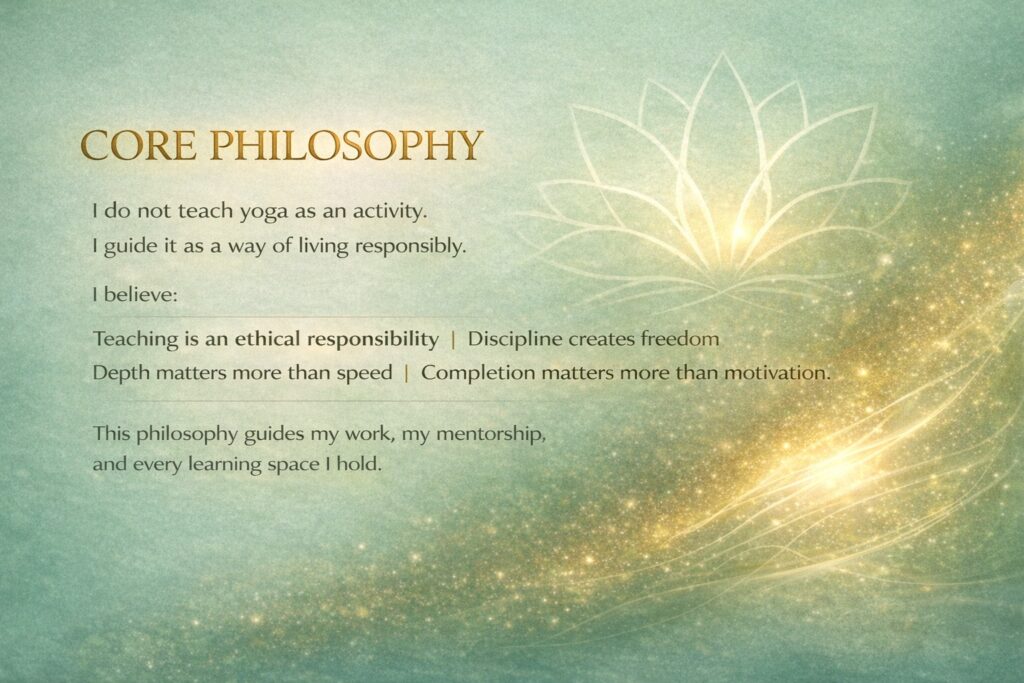 CORE PHILOSOPHY

I do not teach yoga as an activity.
I guide it as a way of living responsibly.

I believe:

Teaching is an ethical responsibility | Discipline creates freedom
Depth matters more than speed | Completion matters more than motivation.

This philosophy guides my work, my mentorship, and every learning space I hold.